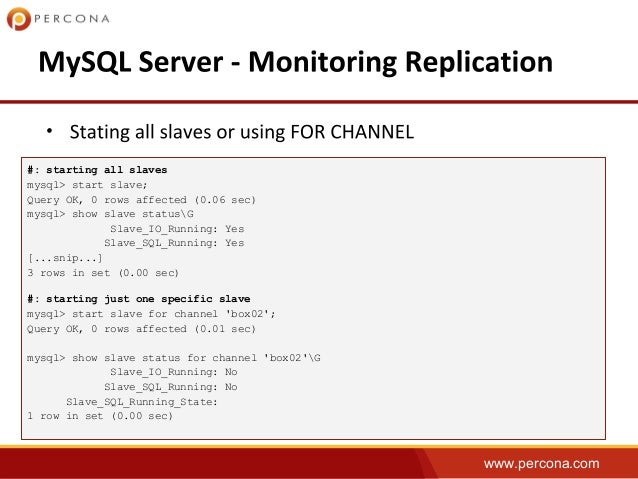 PERCONA

MySQL Server - Monitoring Replication

• Stating all slaves or using FOR CHANNEL

#: starting all slaves
mysql> start slave;
Query OK, 0 rows affected (0.06 sec)
mysql> show slave status\G
Slave_IO_Running: Yes
Slave_SQL_Running: Yes
[...snip...]
3 rows in set (0.00 sec)

#: starting just one specific slave
mysql> start slave for channel 'box02';
Query OK, 0 rows affected (0.01 sec)

mysql> show slave status for channel 'box02'\G
Slave_IO_Running: No
Slave_SQL_Running: No
Slave_SQL_Running_State:
1 row in set (0.00 sec)

www.percona.com